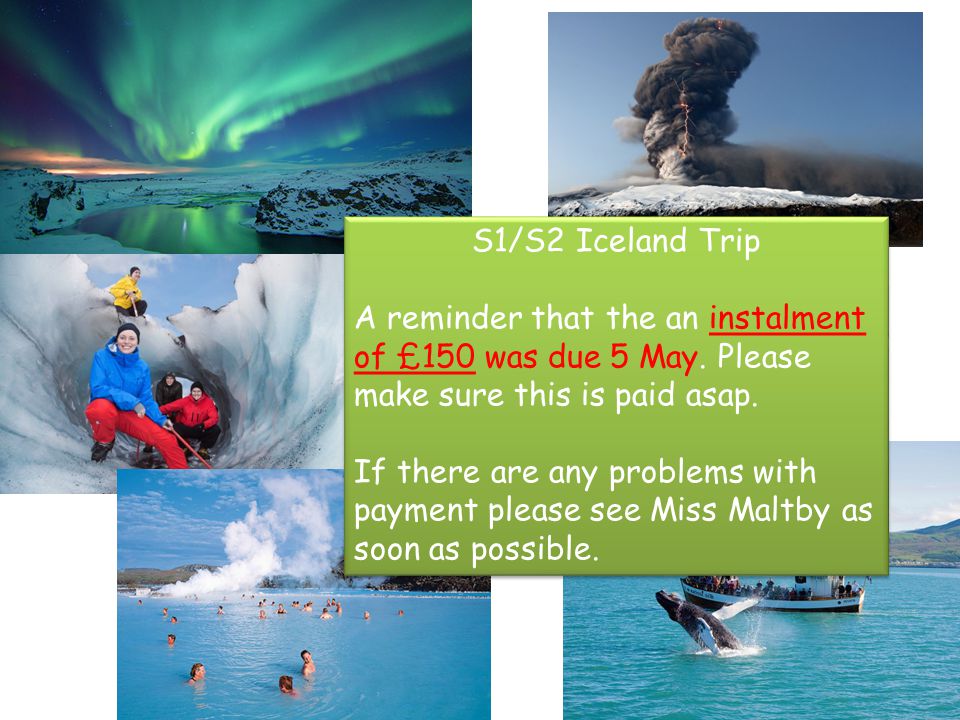 S1/S2 Iceland Trip

A reminder that the an instalment of £150 was due 5 May. Please make sure this is paid asap.

If there are any problems with payment please see Miss Maltby as soon as possible.